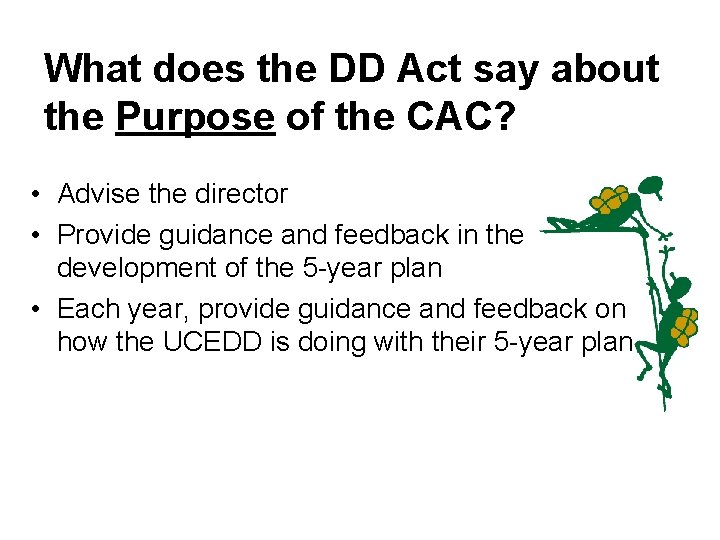 What does the DD Act say about the Purpose of the CAC?

• Advise the director
• Provide guidance and feedback in the development of the 5-year plan
• Each year, provide guidance and feedback on how the UCEDD is doing with their 5-year plan